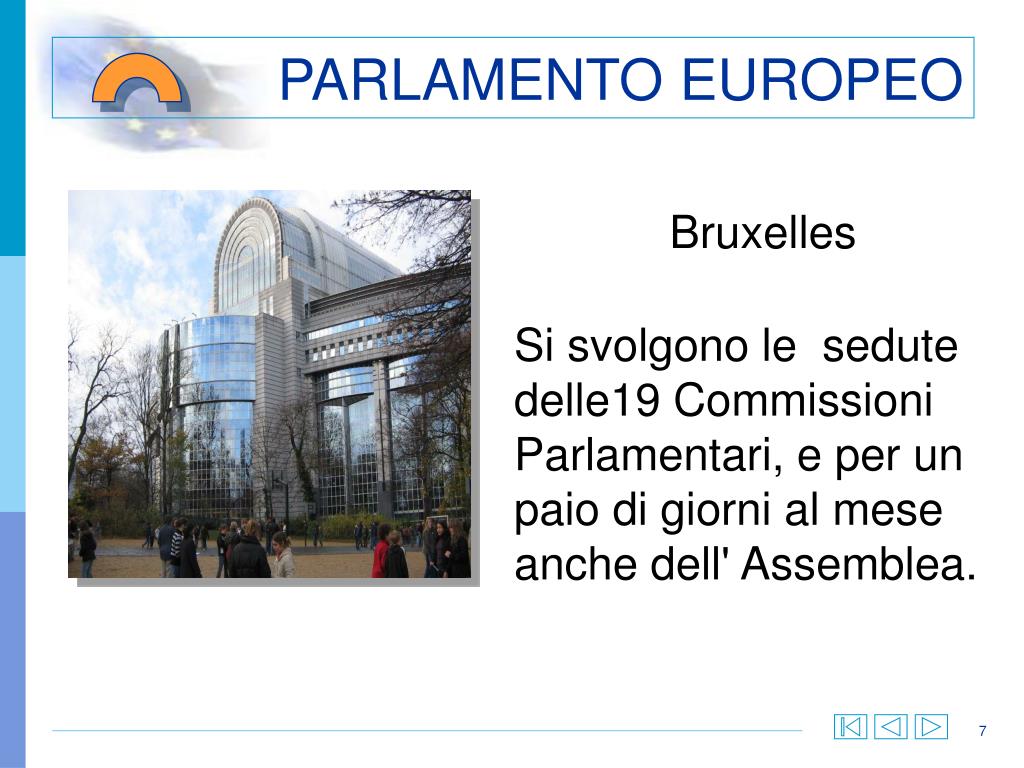 PARLAMENTO EUROPEO

Bruxelles

Si svolgono le  sedute delle19 Commissioni Parlamentari, e per un paio di giorni al mese anche dell' Assemblea.

7